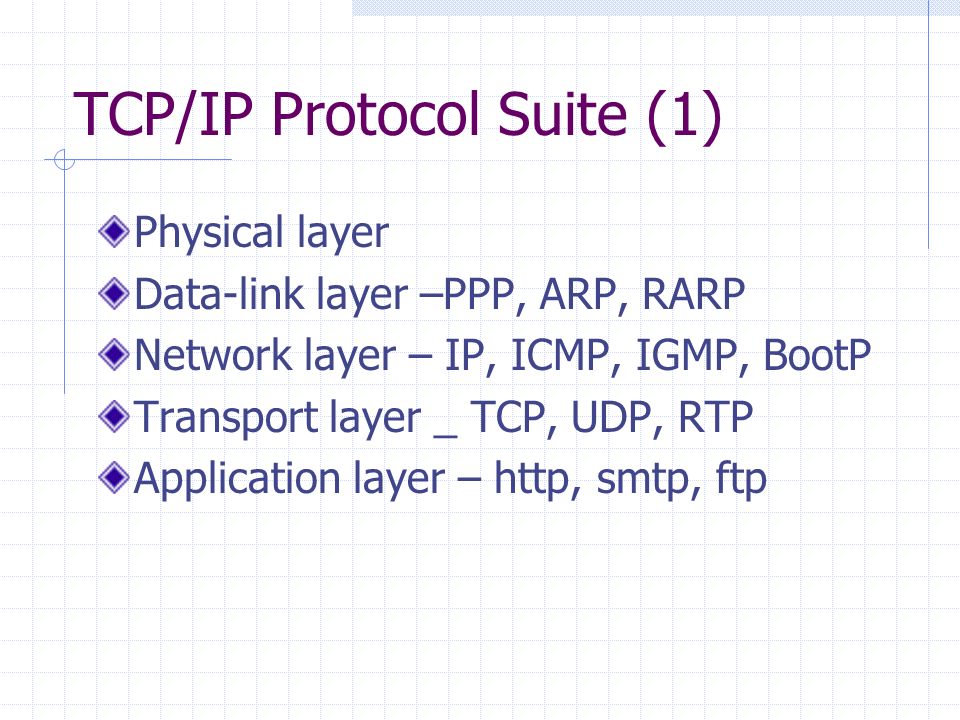 TCP/IP Protocol Suite (1)

Physical layer

Data-link layer –PPP, ARP, RARP

Network layer – IP, ICMP, IGMP, BootP

Transport layer _ TCP, UDP, RTP

Application layer – http, smtp, ftp